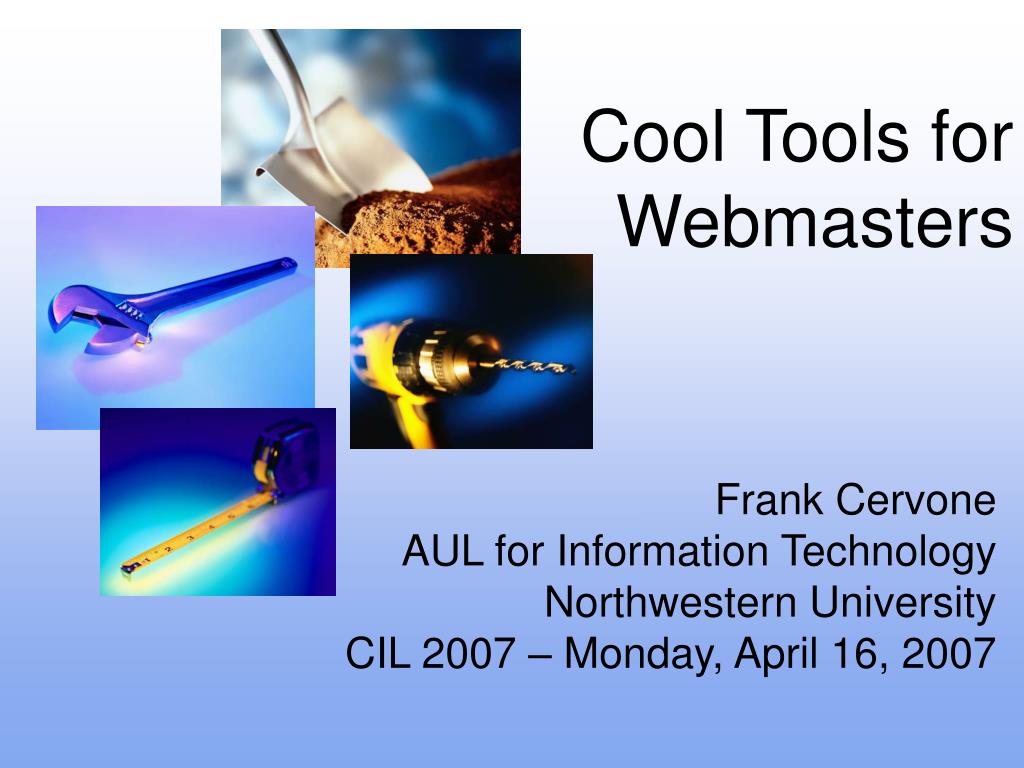 Cool Tools for Webmasters

Frank Cervone
AUL for Information Technology
Northwestern University
CIL 2007 – Monday, April 16, 2007